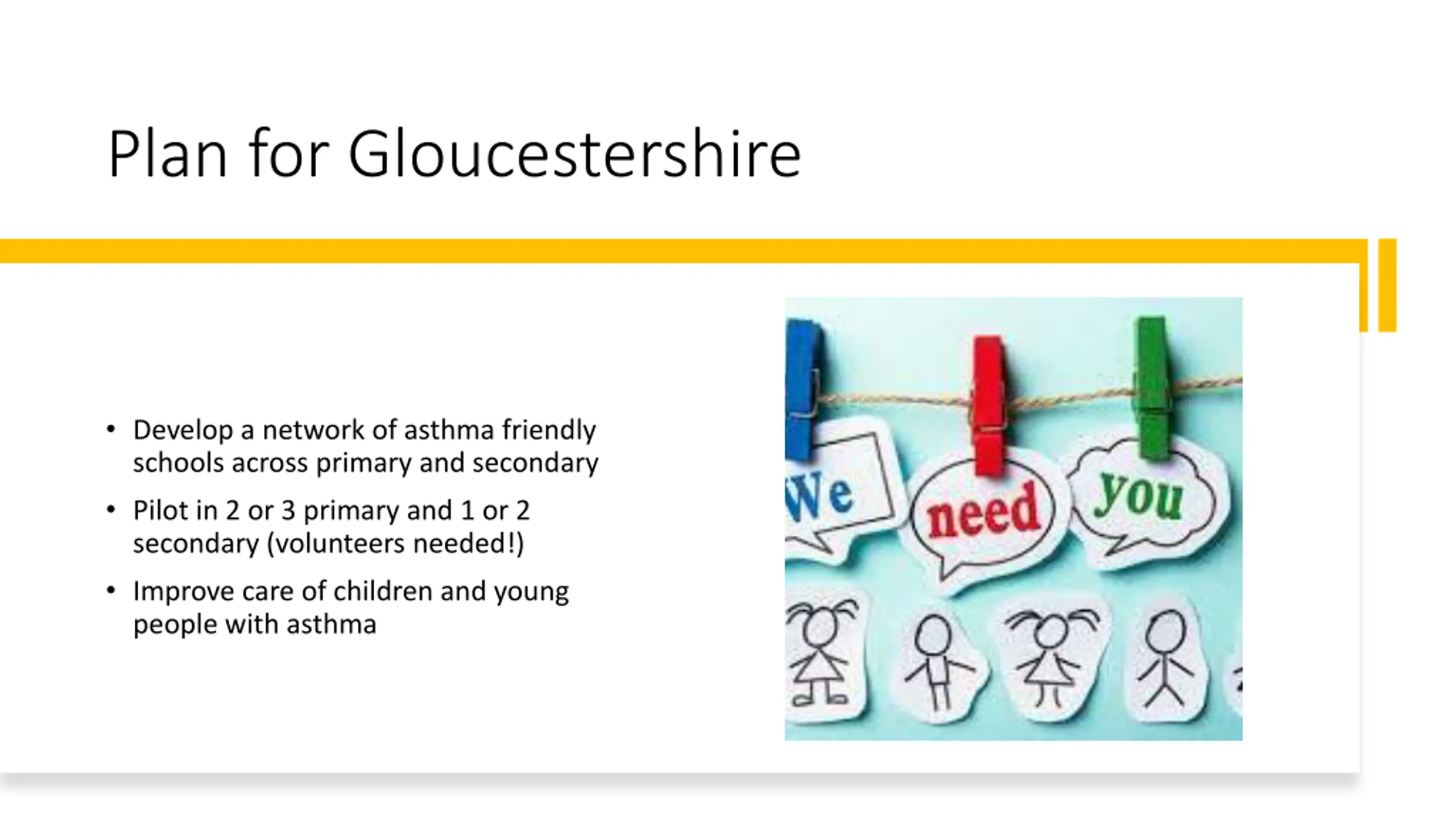 Plan for Gloucestershire

• Develop a network of asthma friendly schools across primary and secondary
• Pilot in 2 or 3 primary and 1 or 2 secondary (volunteers needed!)
• Improve care of children and young people with asthma

We need you